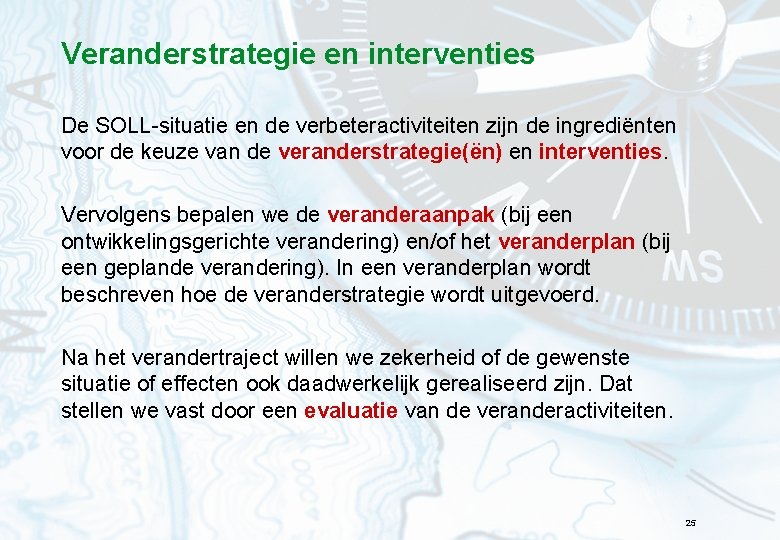 Veranderstrategie en interventies

De SOLL-situatie en de verbeteractiviteiten zijn de ingrediënten voor de keuze van de veranderstrategie(ën) en interventies.

Vervolgens bepalen we de veranderaanpak (bij een ontwikkelingsgerichte verandering) en/of het veranderplan (bij een geplande verandering). In een veranderplan wordt beschreven hoe de veranderstrategie wordt uitgevoerd.

Na het verandertraject willen we zekerheid of de gewenste situatie of effecten ook daadwerkelijk gerealiseerd zijn. Dat stellen we vast door een evaluatie van de veranderactiviteiten.

25